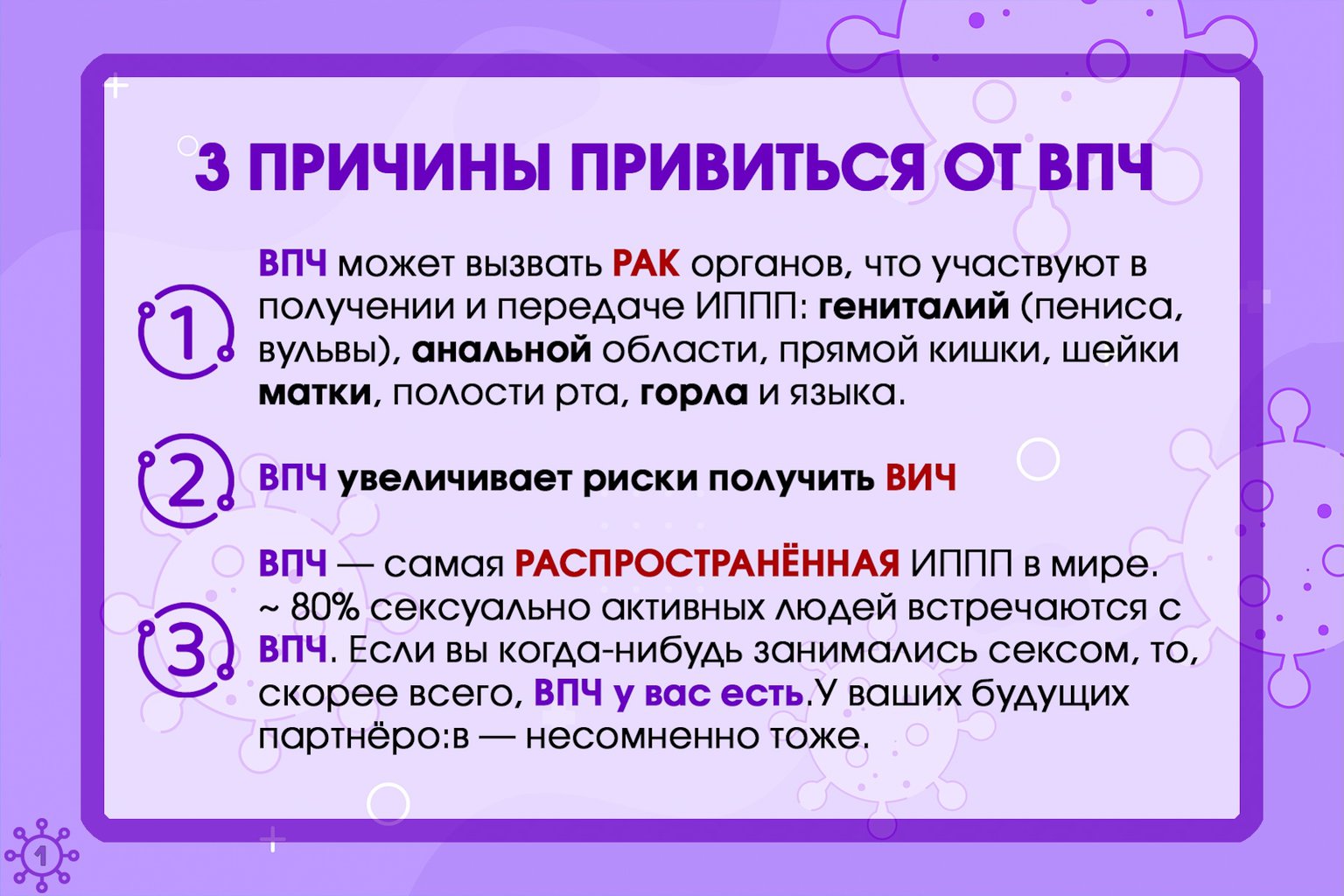 3 ПРИЧИНЫ ПРИВИТЬСЯ ОТ ВПЧ

1 ВПЧ может вызвать РАК органов, что участвуют в получении и передаче ИППП: гениталий (пениса, вульвы), анальной области, прямой кишки, шейки матки, полости рта, горла и языка.

2 ВПЧ увеличивает риски получить ВИЧ

3 ВПЧ — самая РАСПРОСТРАНЁННАЯ ИППП в мире. ~ 80% сексуально активных людей встречаются с ВПЧ. Если вы когда-нибудь занимались сексом, то, скорее всего, ВПЧ у вас есть.У ваших будущих партнёро:в — несомненно тоже.

1